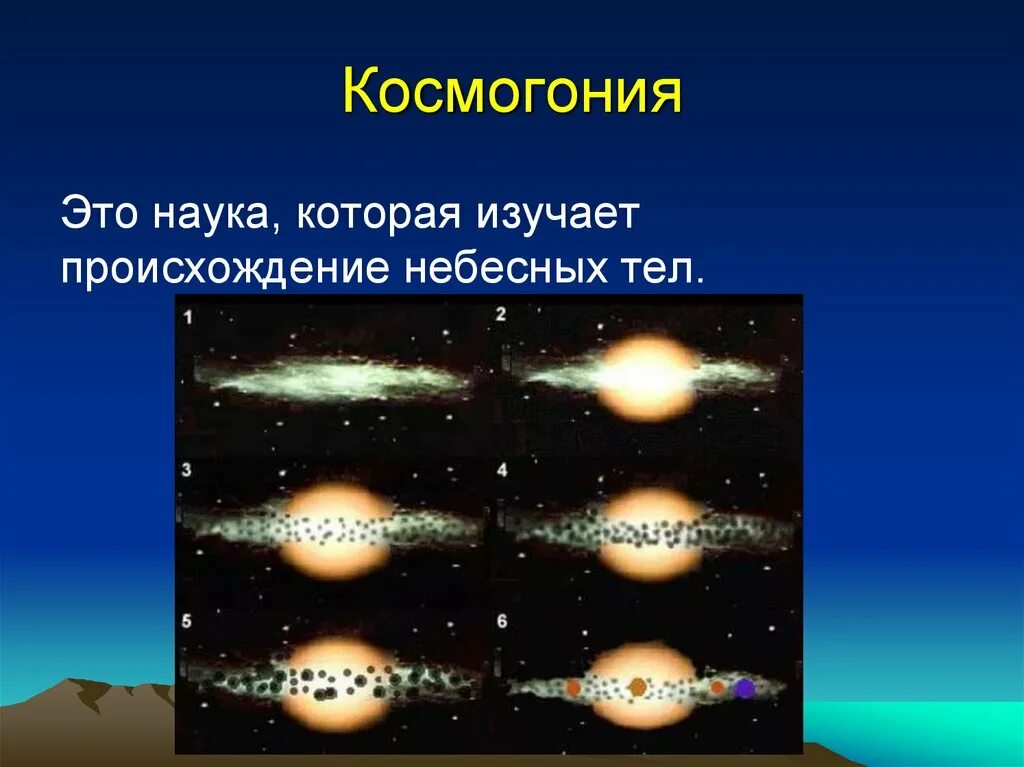 Космогония

Это наука, которая изучает происхождение небесных тел.

1

2

3

4

5

6